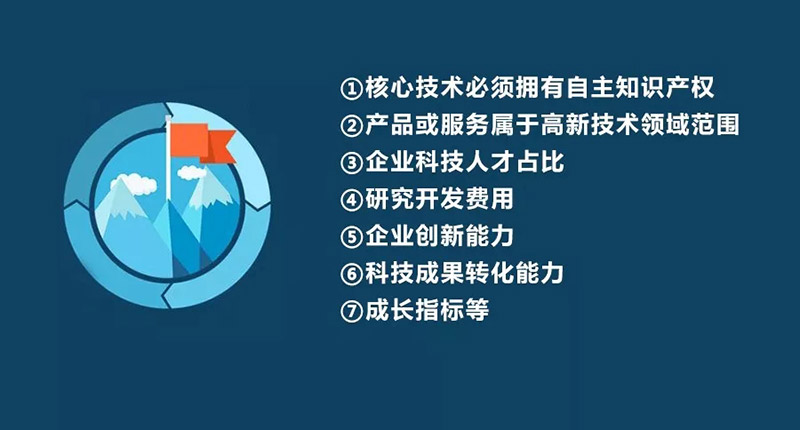 ①核心技术必须拥有自主知识产权
②产品或服务属于高新技术领域范围
③企业科技人才占比
④研究开发费用
⑤企业创新能力
⑥科技成果转化能力
⑦成长指标等